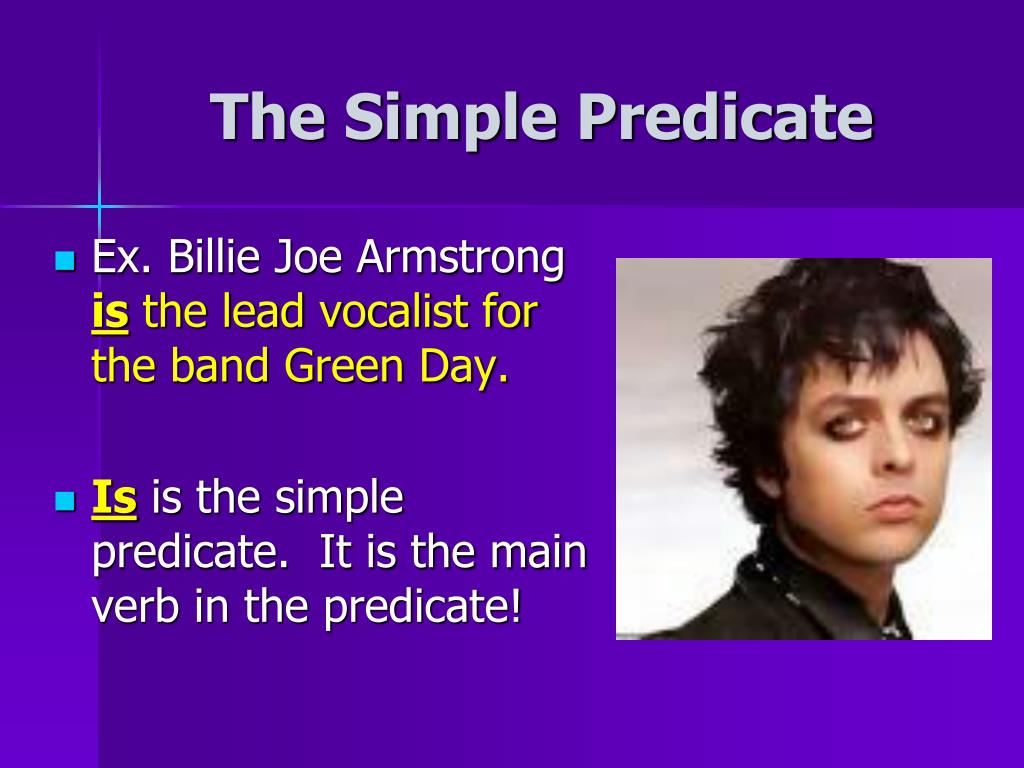 The Simple Predicate

Ex. Billie Joe Armstrong is the lead vocalist for the band Green Day.

Is is the simple predicate. It is the main verb in the predicate!